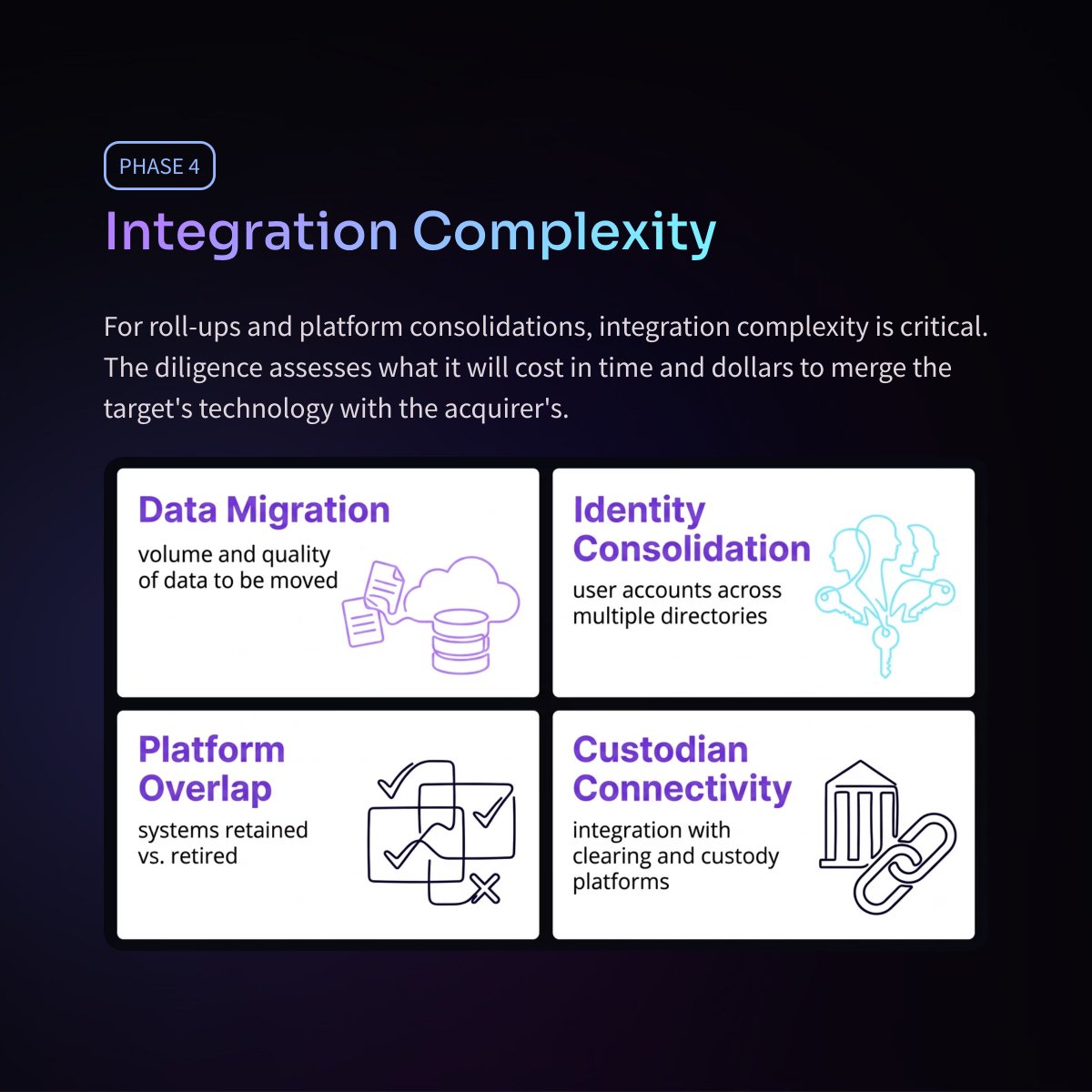 PHASE 4

Integration Complexity

For roll-ups and platform consolidations, integration complexity is critical. The diligence assesses what it will cost in time and dollars to merge the target's technology with the acquirer's.

Data Migration
volume and quality of data to be moved

Identity Consolidation
user accounts across multiple directories

Platform Overlap
systems retained vs. retired

Custodian Connectivity
integration with clearing and custody platforms